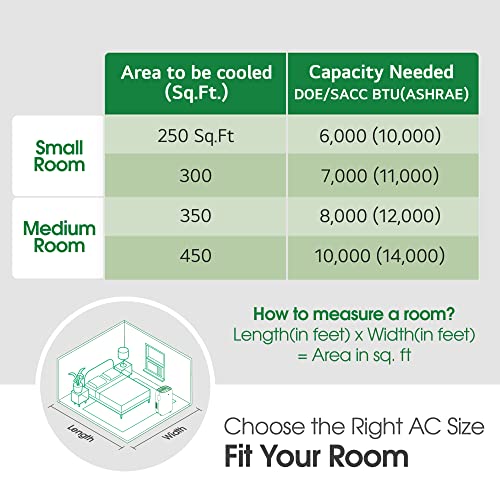 | | Area to be cooled (Sq.Ft.) | Capacity Needed DOE/SACC BTU(ASHRAE) |
|---|---|---|
| Small Room | 250 Sq.Ft | 6,000 (10,000) |
| | 300 | 7,000 (11,000) |
| Medium Room | 350 | 8,000 (12,000) |
| | 450 | 10,000 (14,000) |

How to measure a room?
Length(in feet) x Width(in feet) = Area in sq. ft

Length
Width

Choose the Right AC Size
Fit Your Room